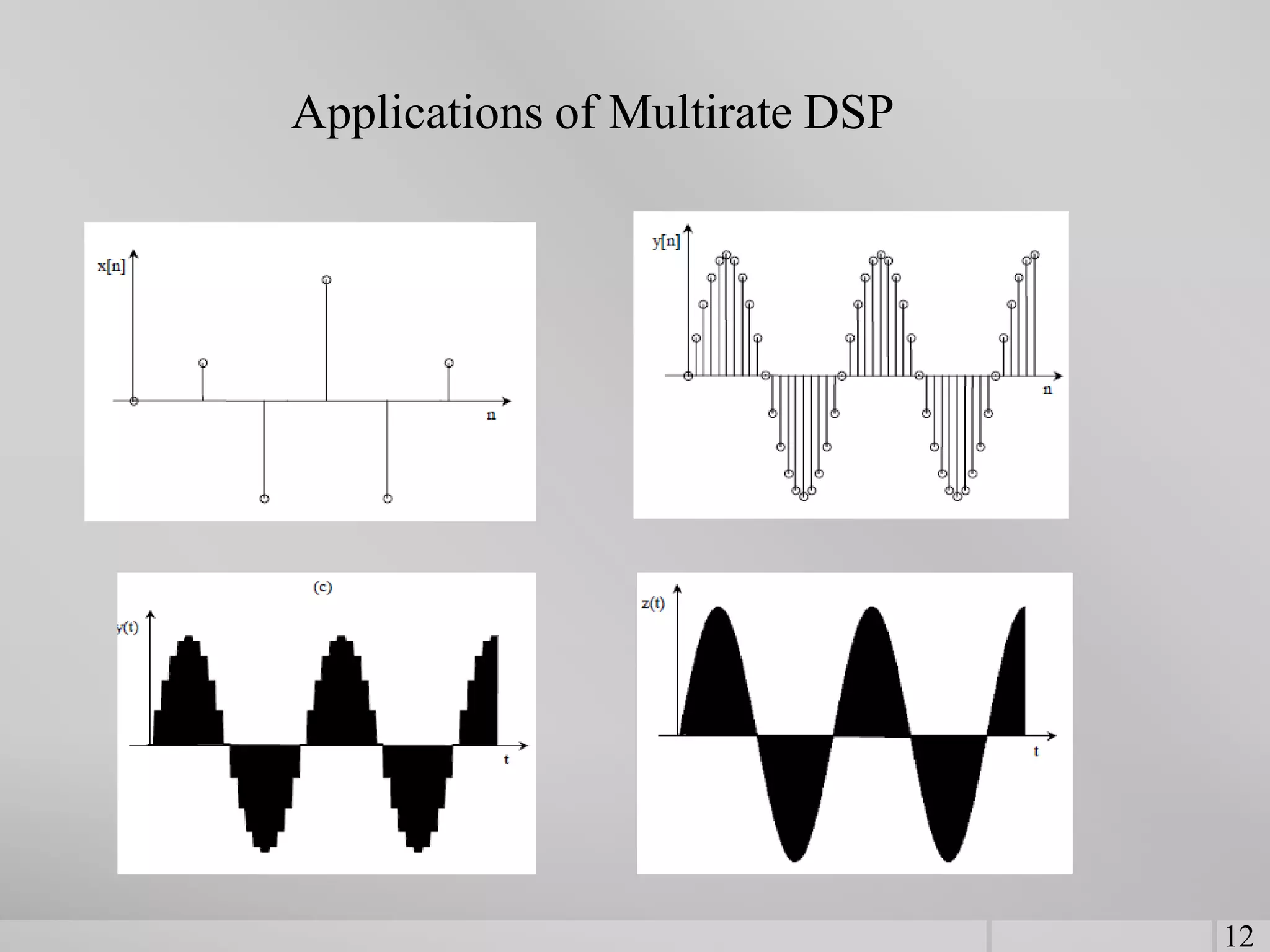 Applications of Multirate DSP

x[n]

n

y[n]

n

(c)

y(t)

t

z(t)

t

12